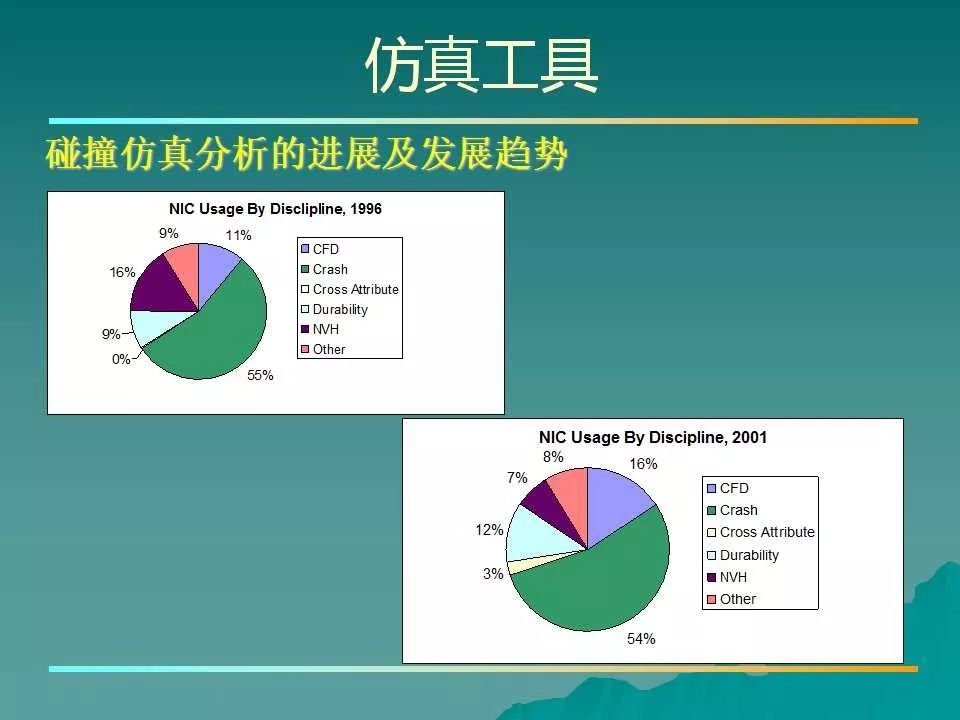 仿真工具

碰撞仿真分析的进展及发展趋势

NIC Usage By Disclipline, 1996

9%
11%
16%
9%
0%
55%

CFD
Crash
Cross Attribute
Durability
NVH
Other

NIC Usage By Discipline, 2001

8%
16%
7%
12%
3%
54%

CFD
Crash
Cross Attribute
Durability
NVH
Other